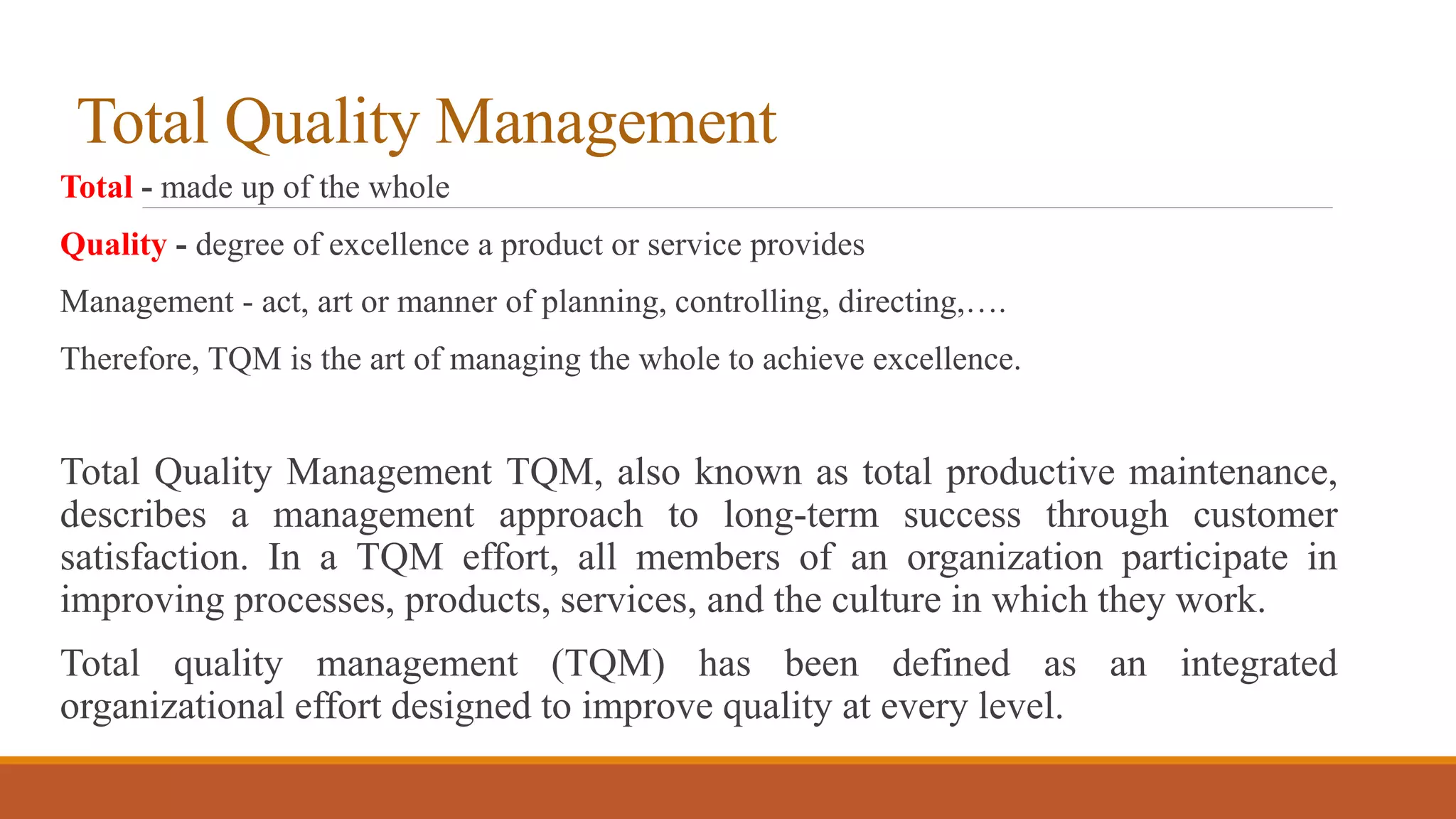 Total Quality Management

Total - made up of the whole

Quality - degree of excellence a product or service provides

Management - act, art or manner of planning, controlling, directing,….

Therefore, TQM is the art of managing the whole to achieve excellence.

Total Quality Management TQM, also known as total productive maintenance, describes a management approach to long-term success through customer satisfaction. In a TQM effort, all members of an organization participate in improving processes, products, services, and the culture in which they work.

Total quality management (TQM) has been defined as an integrated organizational effort designed to improve quality at every level.